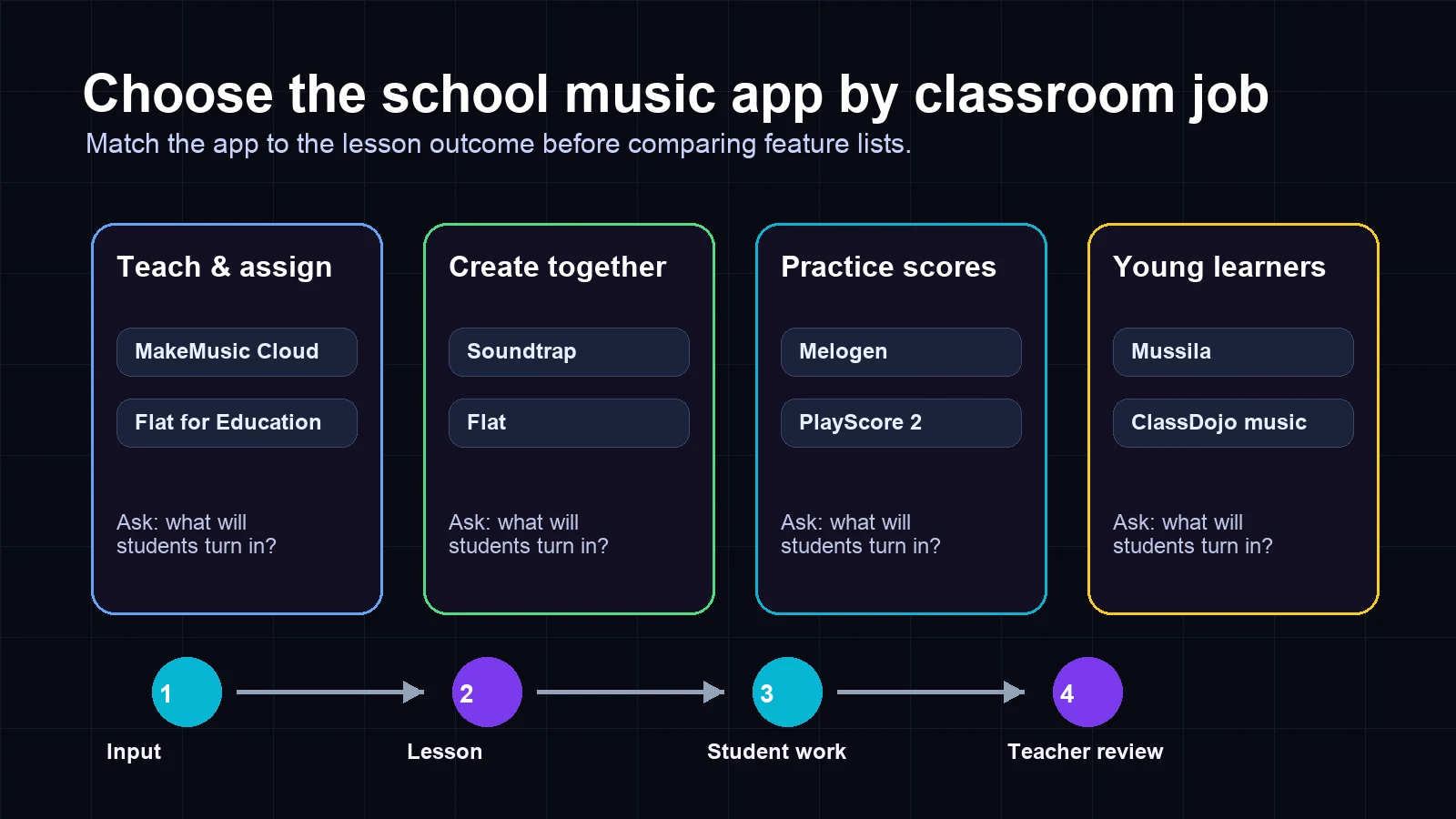 Choose the school music app by classroom job
Match the app to the lesson outcome before comparing feature lists.

Teach & assign

MakeMusic Cloud

Flat for Education

Ask: what will students turn in?

Create together

Soundtrap

Flat

Ask: what will students turn in?

Practice scores

Melogen

PlayScore 2

Ask: what will students turn in?

Young learners

Mussila

ClassDojo music

Ask: what will students turn in?

1
Input

2
Lesson

3
Student work

4
Teacher review